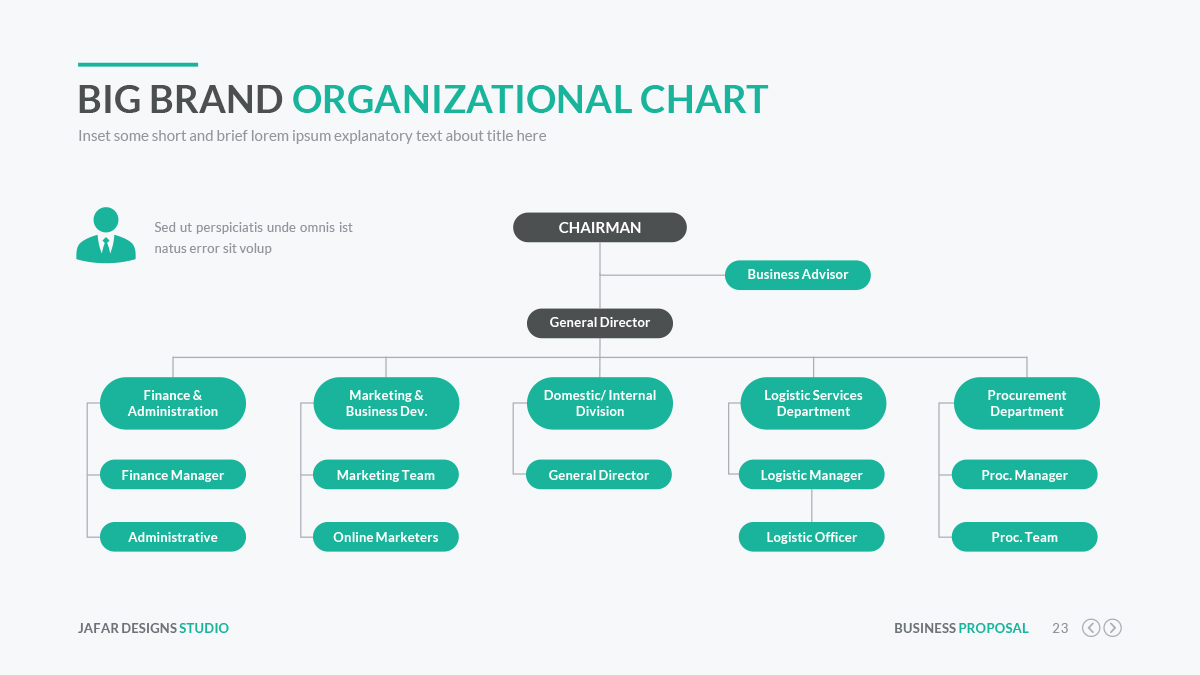 BIG BRAND ORGANIZATIONAL CHART

Inset some short and brief lorem ipsum explanatory text about title here

Sed ut perspiciatis unde omnis ist natus error sit volup

CHAIRMAN

Business Advisor

General Director

Finance & Administration

Finance Manager

Administrative

Marketing & Business Dev.

Marketing Team

Online Marketers

Domestic/ Internal Division

General Director

Logistic Services Department

Logistic Manager

Logistic Officer

Procurement Department

Proc. Manager

Proc. Team

JAFAR DESIGNS STUDIO

BUSINESS PROPOSAL 23